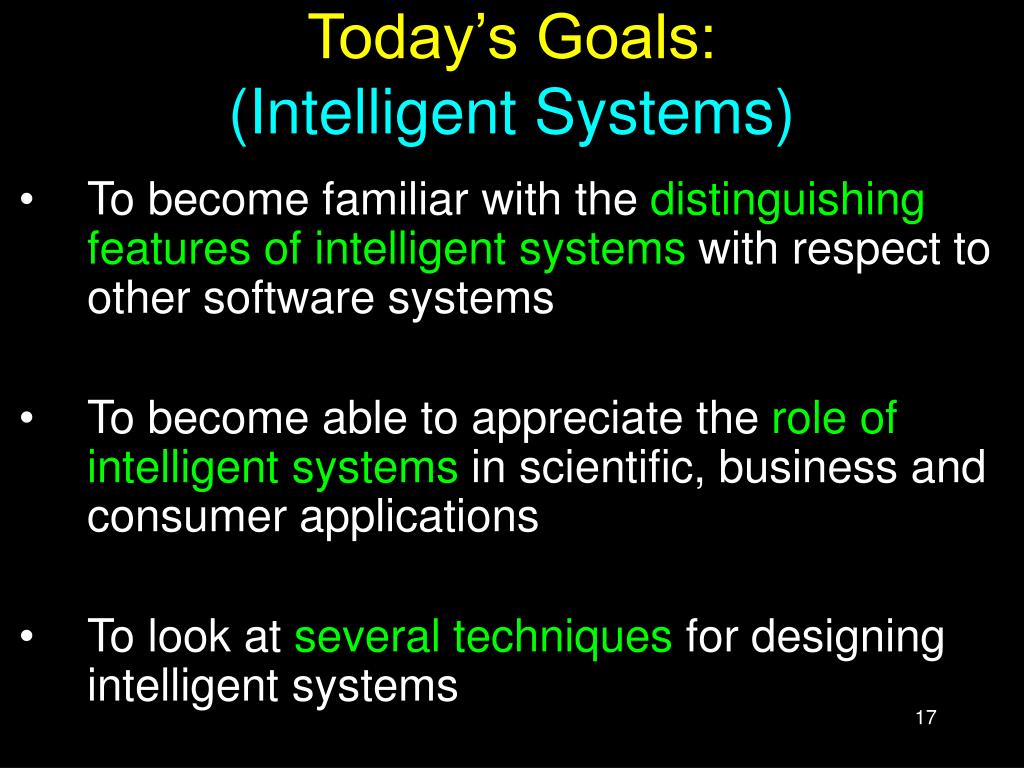 Today’s Goals:
(Intelligent Systems)

• To become familiar with the distinguishing features of intelligent systems with respect to other software systems

• To become able to appreciate the role of intelligent systems in scientific, business and consumer applications

• To look at several techniques for designing intelligent systems

17